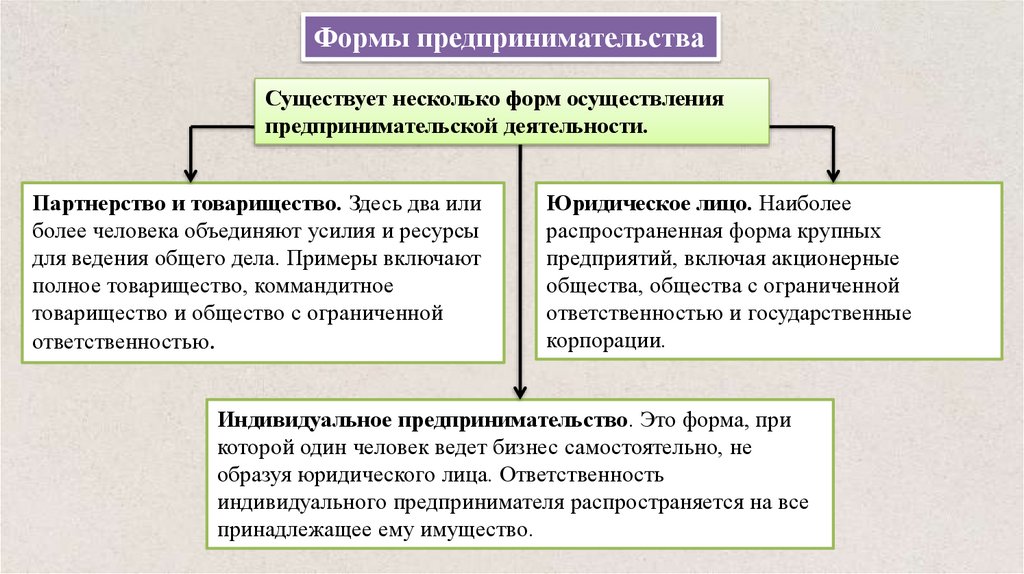 Формы предпринимательства

Существует несколько форм осуществления предпринимательской деятельности.

Партнерство и товарищество. Здесь два или более человека объединяют усилия и ресурсы для ведения общего дела. Примеры включают полное товарищество, коммандитное товарищество и общество с ограниченной ответственностью.

Юридическое лицо. Наиболее распространенная форма крупных предприятий, включая акционерные общества, общества с ограниченной ответственностью и государственные корпорации.

Индивидуальное предпринимательство. Это форма, при которой один человек ведет бизнес самостоятельно, не образуя юридического лица. Ответственность индивидуального предпринимателя распространяется на все принадлежащее ему имущество.